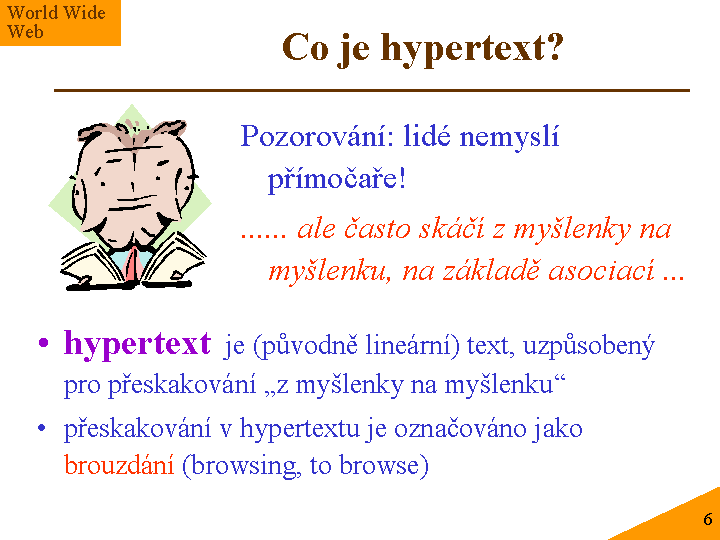 World Wide Web

Co je hypertext?

Pozorování: lidé nemyslí přímočaře!

...... ale často skáčí z myšlenky na myšlenku, na základě asociací ...

• hypertext je (původně lineární) text, uzpůsobený pro přeskakování „z myšlenky na myšlenku“

• přeskakování v hypertextu je označováno jako brouzdání (browsing, to browse)

6